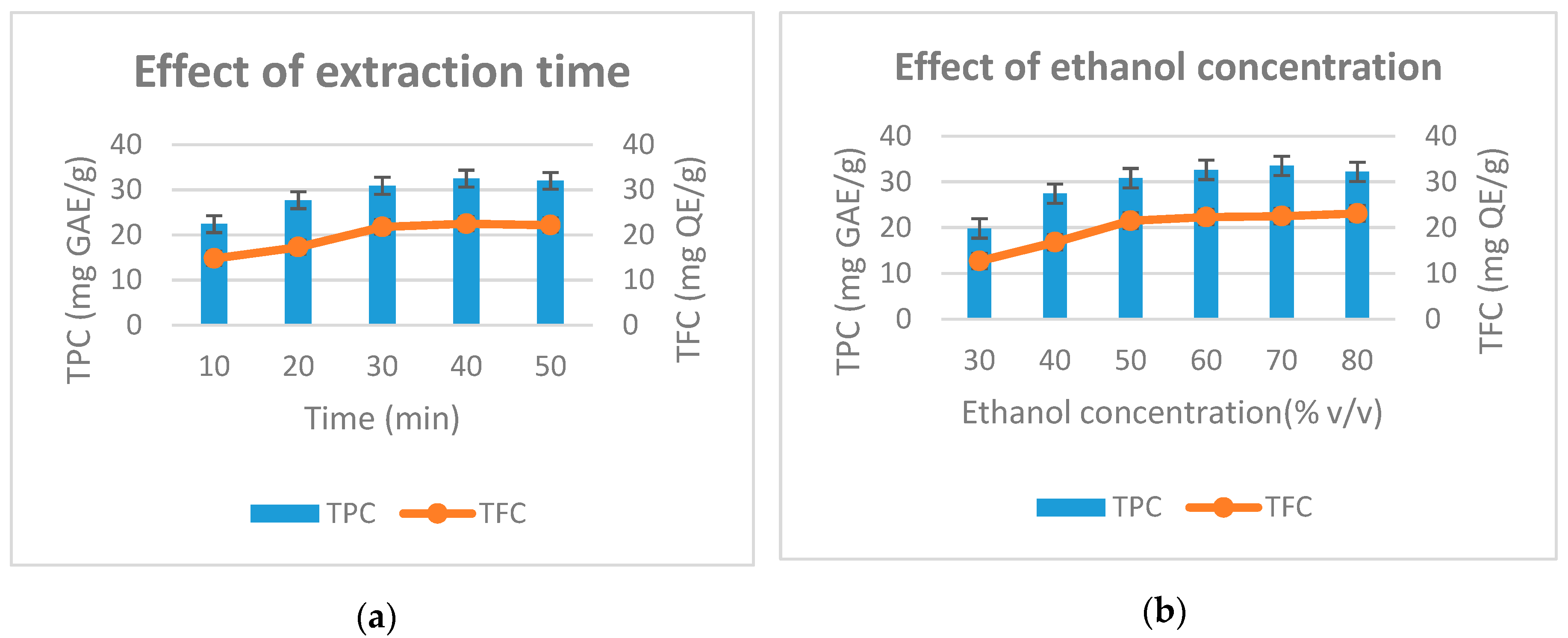 Effect of extraction time

TPC (mg GAE/g)

40
30
20
10
0

40
30
20
10
0

TFC (mg QE/g)

10 20 30 40 50

Time (min)

TPC TFC

(a)

Effect of ethanol concentration

TPC (mg GAE/g)

40
30
20
10
0

40
30
20
10
0

TFC (mg QE/g)

30 40 50 60 70 80

Ethanol concentration(% v/v)

TPC TFC

(b)